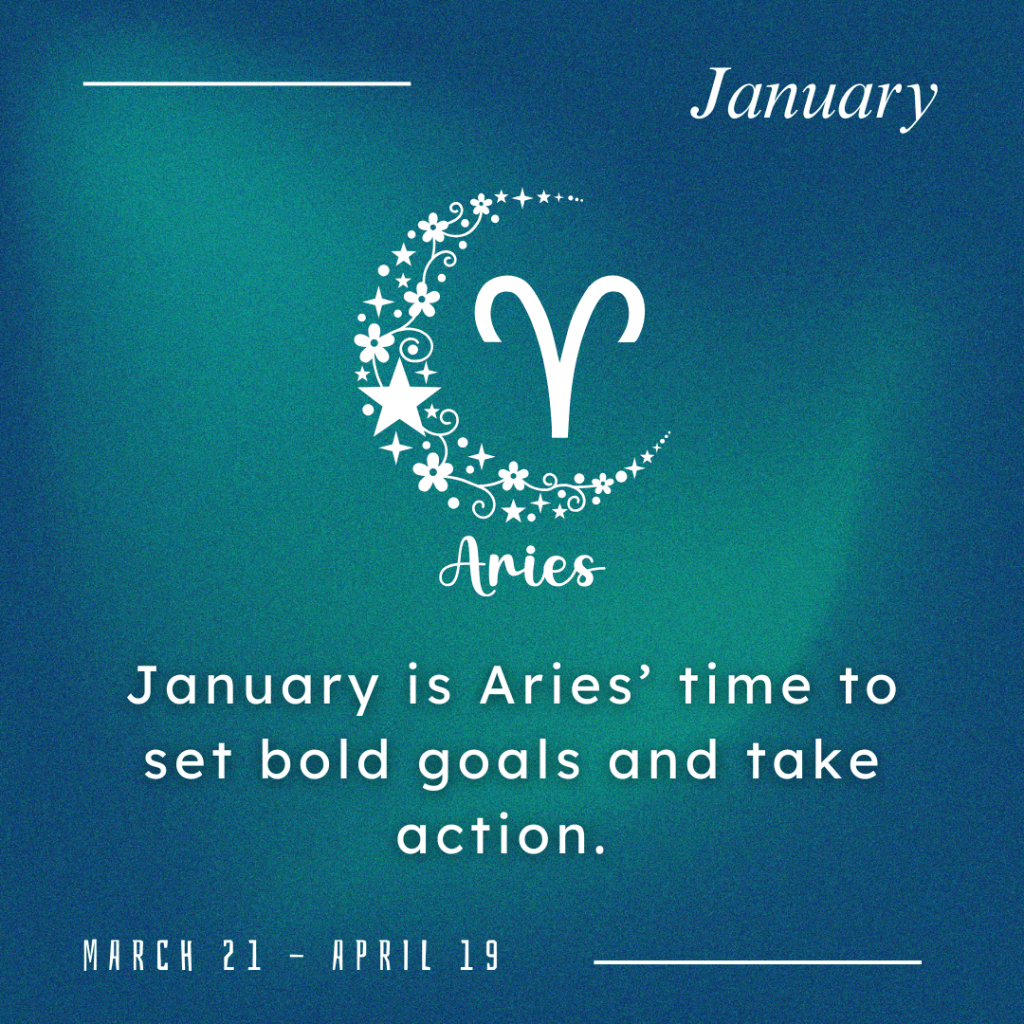 January

Aries

January is Aries’ time to set bold goals and take action.

MARCH 21 - APRIL 19